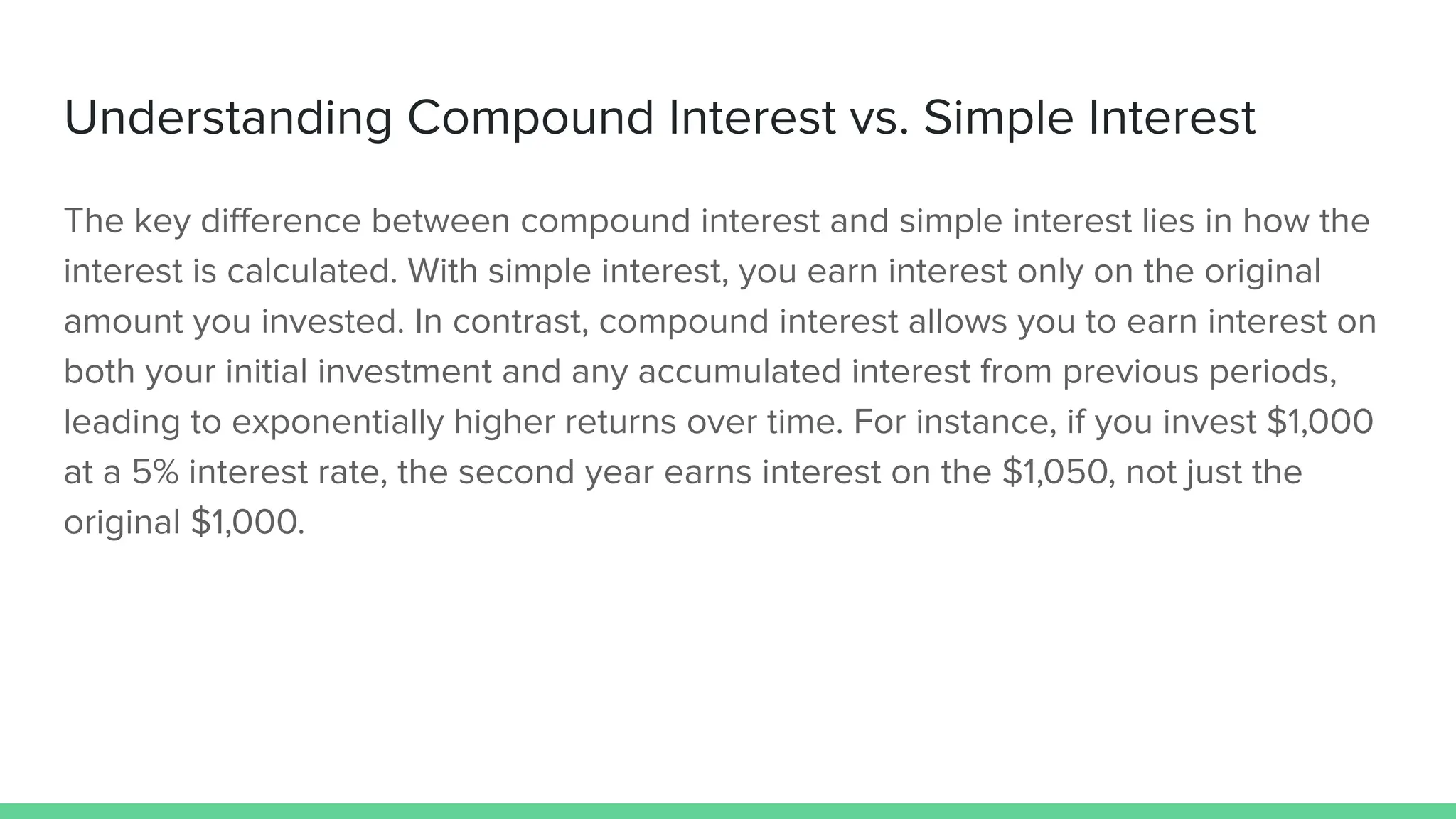 Understanding Compound Interest vs. Simple Interest

The key difference between compound interest and simple interest lies in how the interest is calculated. With simple interest, you earn interest only on the original amount you invested. In contrast, compound interest allows you to earn interest on both your initial investment and any accumulated interest from previous periods, leading to exponentially higher returns over time. For instance, if you invest \$1,000 at a 5% interest rate, the second year earns interest on the \$1,050, not just the original \$1,000.